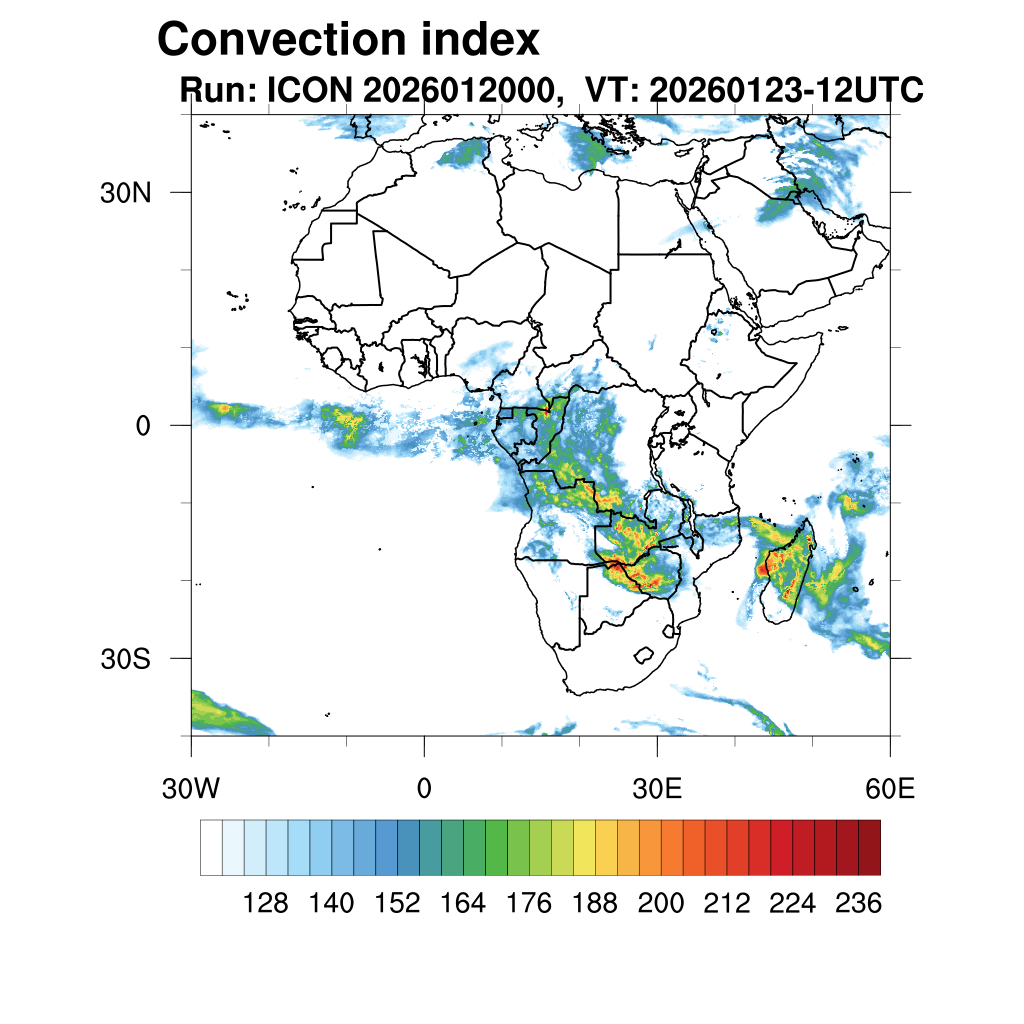 Convection index
Run: ICON 2026012000, VT: 20260123-12UTC

30N
0
30S

30W
0
30E
60E

128 140 152 164 176 188 200 212 224 236